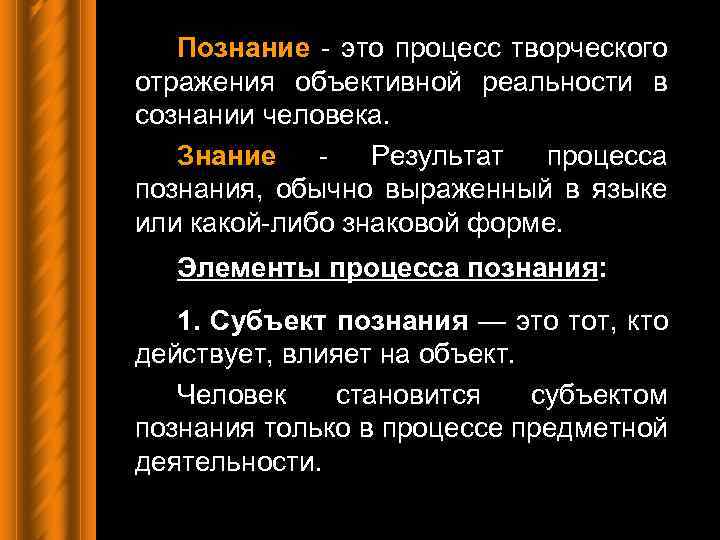 Познание - это процесс творческого отражения объективной реальности в сознании человека.

Знание - Результат процесса познания, обычно выраженный в языке или какой-либо знаковой форме.

Элементы процесса познания:

1. Субъект познания — это тот, кто действует, влияет на объект.

Человек становится субъектом познания только в процессе предметной деятельности.